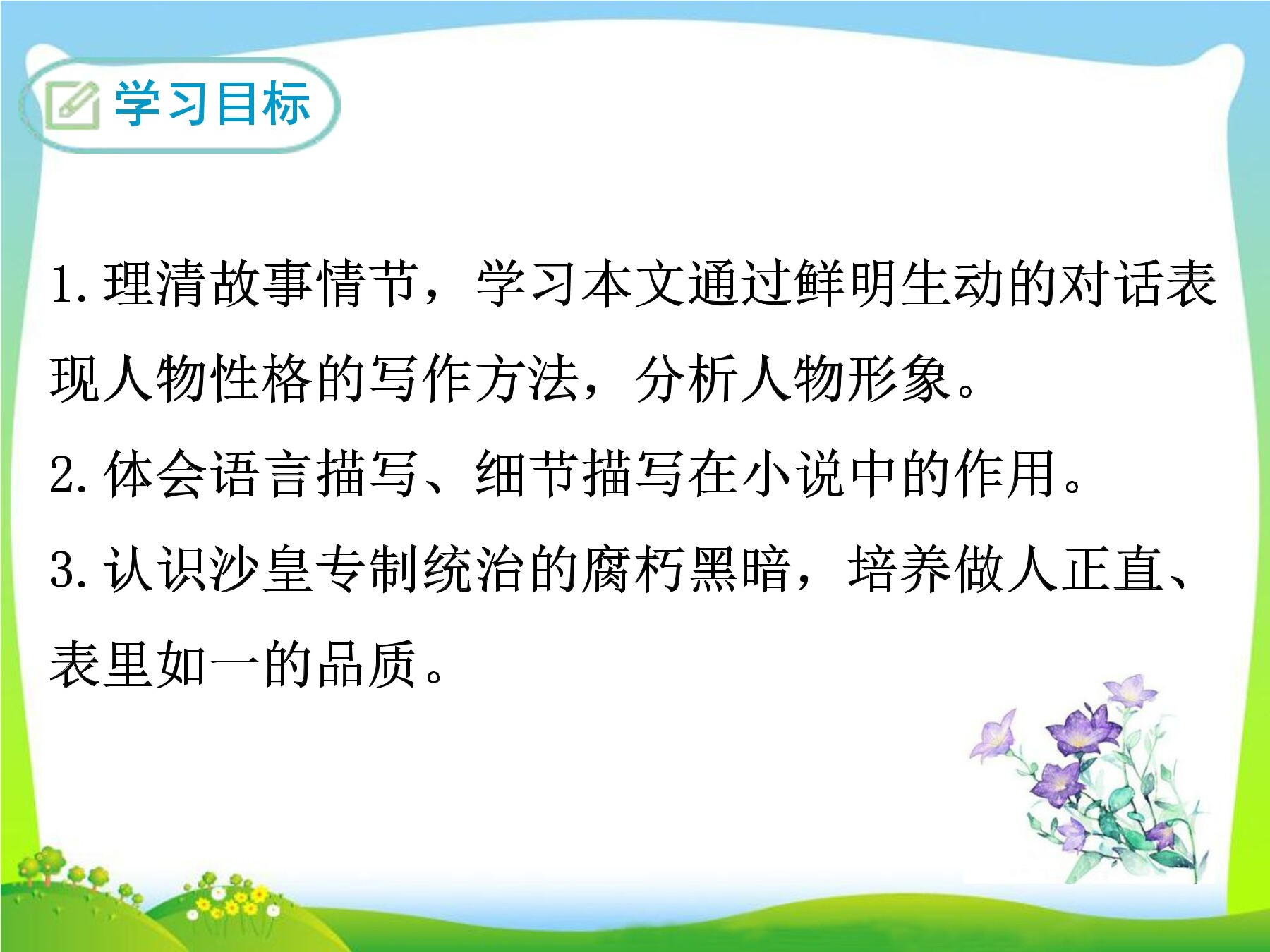 学习目标

1. 理清故事情节，学习本文通过鲜明生动的对话表现人物性格的写作方法，分析人物形象。

2. 体会语言描写、细节描写在小说中的作用。

3. 认识沙皇专制统治的腐朽黑暗，培养做人正直、表里如一的品质。